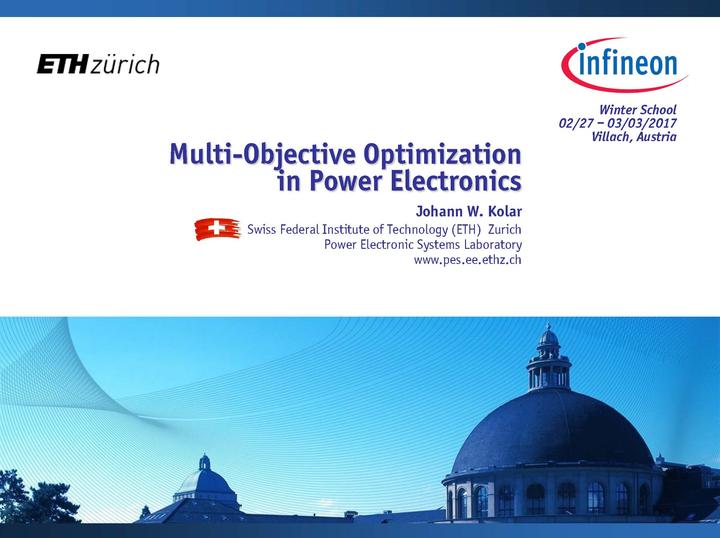 ETH zürich

infineon

Winter School
02/27 – 03/03/2017
Villach, Austria

Multi-Objective Optimization
in Power Electronics

Johann W. Kolar

Swiss Federal Institute of Technology (ETH) Zurich
Power Electronic Systems Laboratory
www.pes.ee.ethz.ch